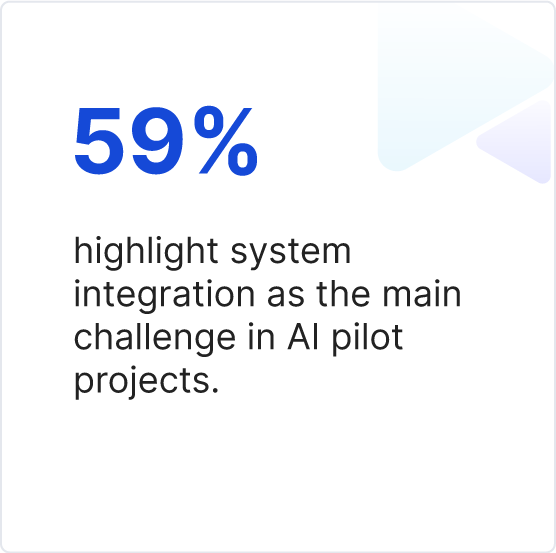 59%

highlight system integration as the main challenge in AI pilot projects.